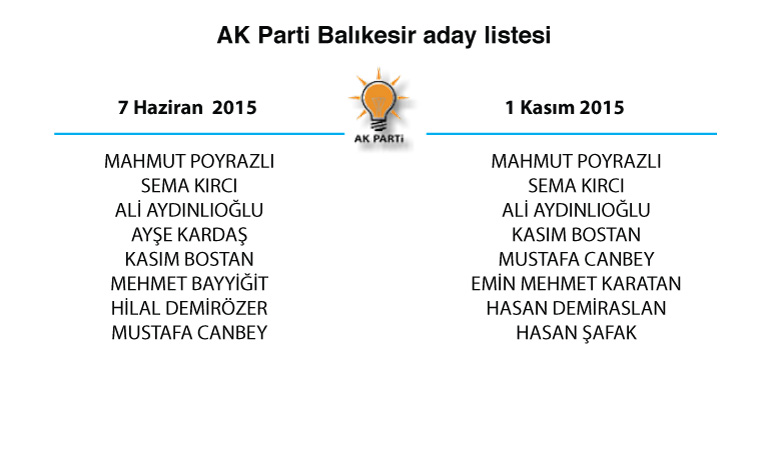 AK Parti Balıkesir aday listesi

7 Haziran 2015

MAHMUT POYRAZLI
SEMA KIRCI
ALİ AYDINLIOĞLU
AYŞE KARDAŞ
KASIM BOSTAN
MEHMET BAYYİĞİT
HİLAL DEMİRÖZER
MUSTAFA CANBEY

AK PARTİ

1 Kasım 2015

MAHMUT POYRAZLI
SEMA KIRCI
ALİ AYDINLIOĞLU
KASIM BOSTAN
MUSTAFA CANBEY
EMİN MEHMET KARATAN
HASAN DEMİRASLAN
HASAN ŞAFAK